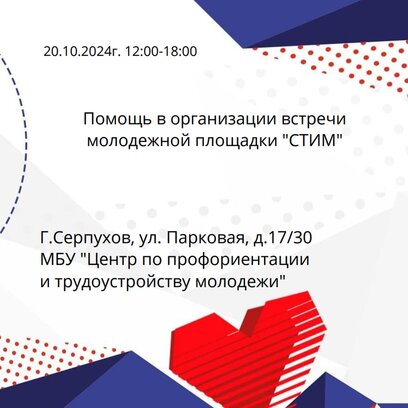 20.10.2024г. 12:00-18:00

Помощь в организации встречи молодежной площадки "СТИМ"

Г.Серпухов, ул. Парковая, д.17/30
МБУ "Центр по профориентации и трудоустройству молодежи"